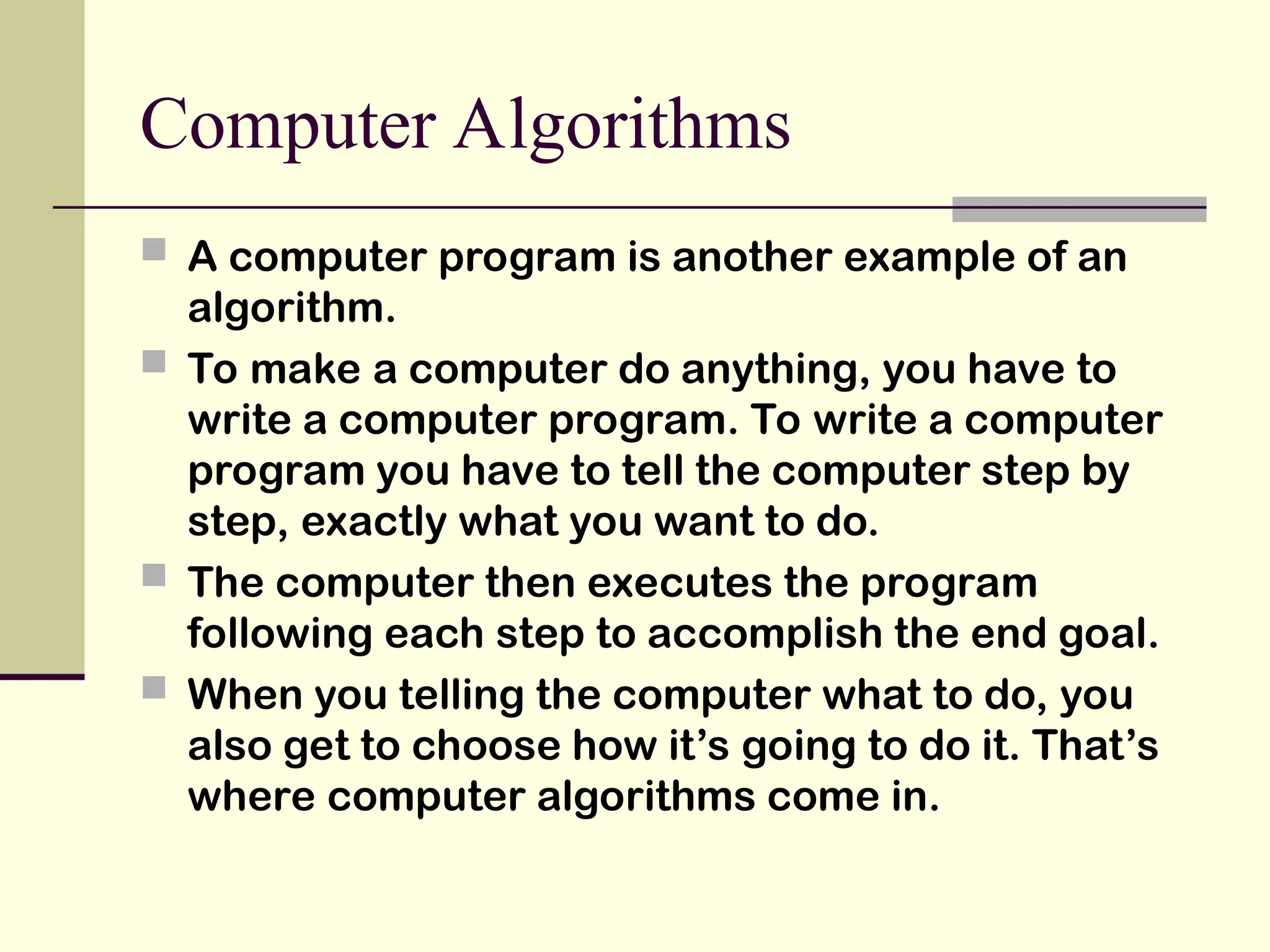 Computer Algorithms

A computer program is another example of an algorithm.

To make a computer do anything, you have to write a computer program. To write a computer program you have to tell the computer step by step, exactly what you want to do.

The computer then executes the program following each step to accomplish the end goal.

When you telling the computer what to do, you also get to choose how it’s going to do it. That’s where computer algorithms come in.